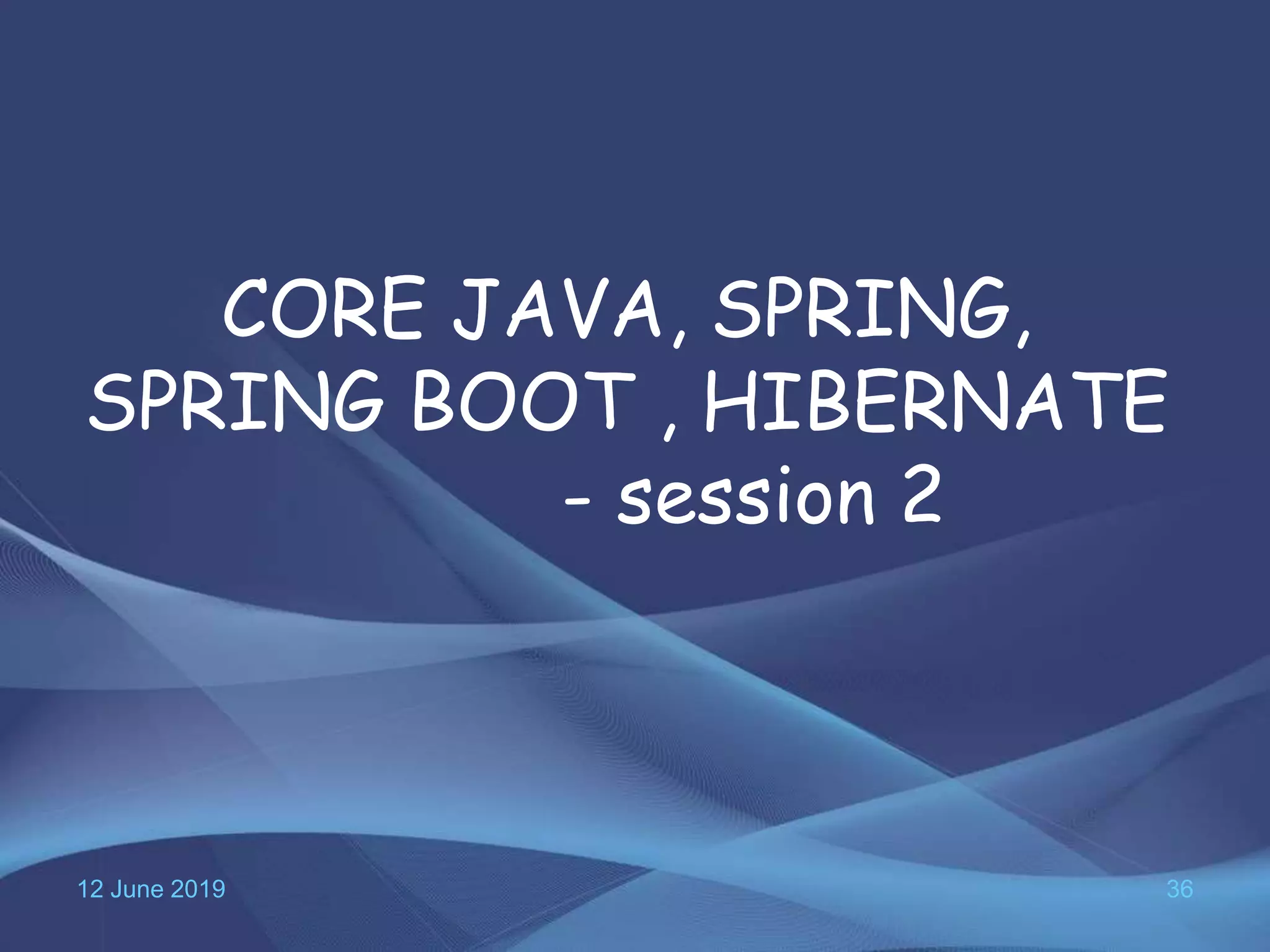 CORE JAVA, SPRING, SPRING BOOT , HIBERNATE - session 2

12 June 2019

36